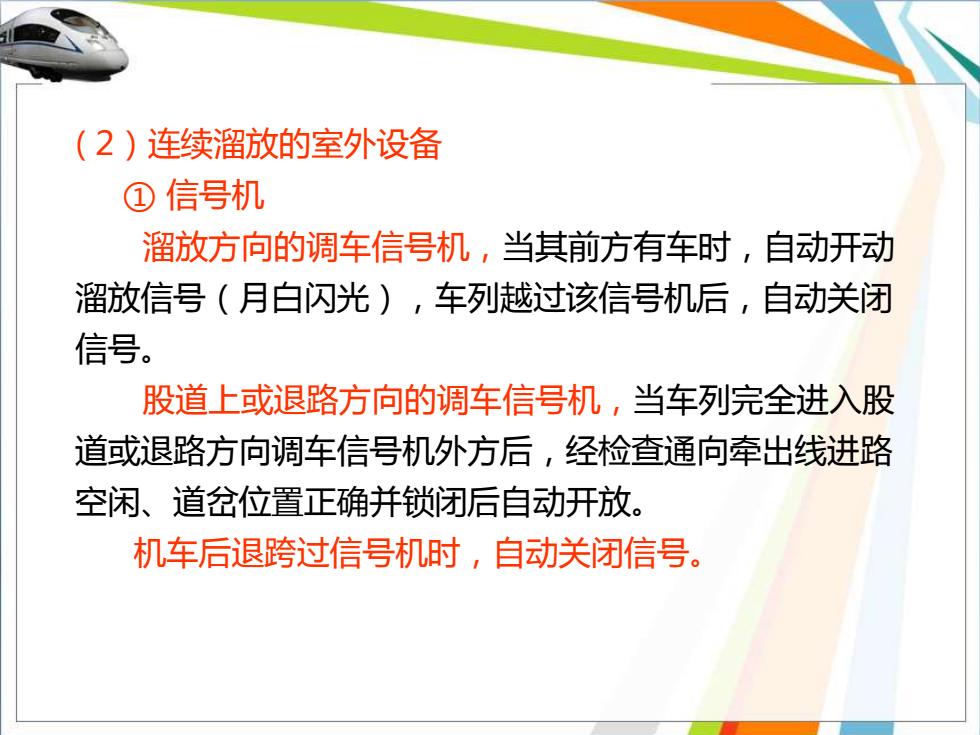 （2）连续溜放的室外设备

① 信号机

溜放方向的调车信号机，当其前方有车时，自动开动溜放信号（月白闪光），车列越过该信号机后，自动关闭信号。

股道上或退路方向的调车信号机，当车列完全进入股道或退路方向调车信号机外方后，经检查通向牵出线进路空闲、道岔位置正确并锁闭后自动开放。

机车后退跨过信号机时，自动关闭信号。